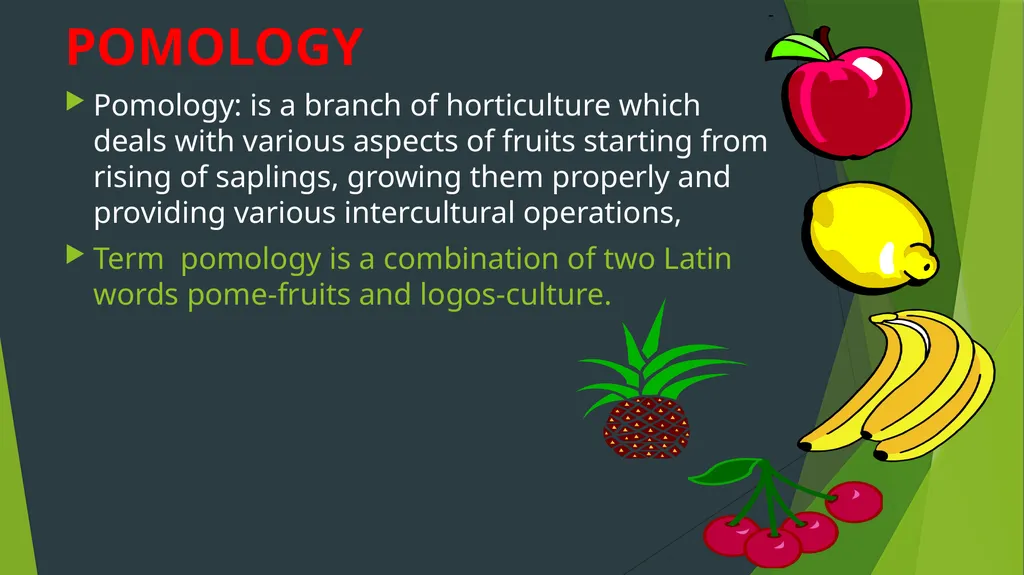 POMOLOGY

Pomology: is a branch of horticulture which deals with various aspects of fruits starting from rising of saplings, growing them properly and providing various intercultural operations,

Term pomology is a combination of two Latin words pome-fruits and logos-culture.